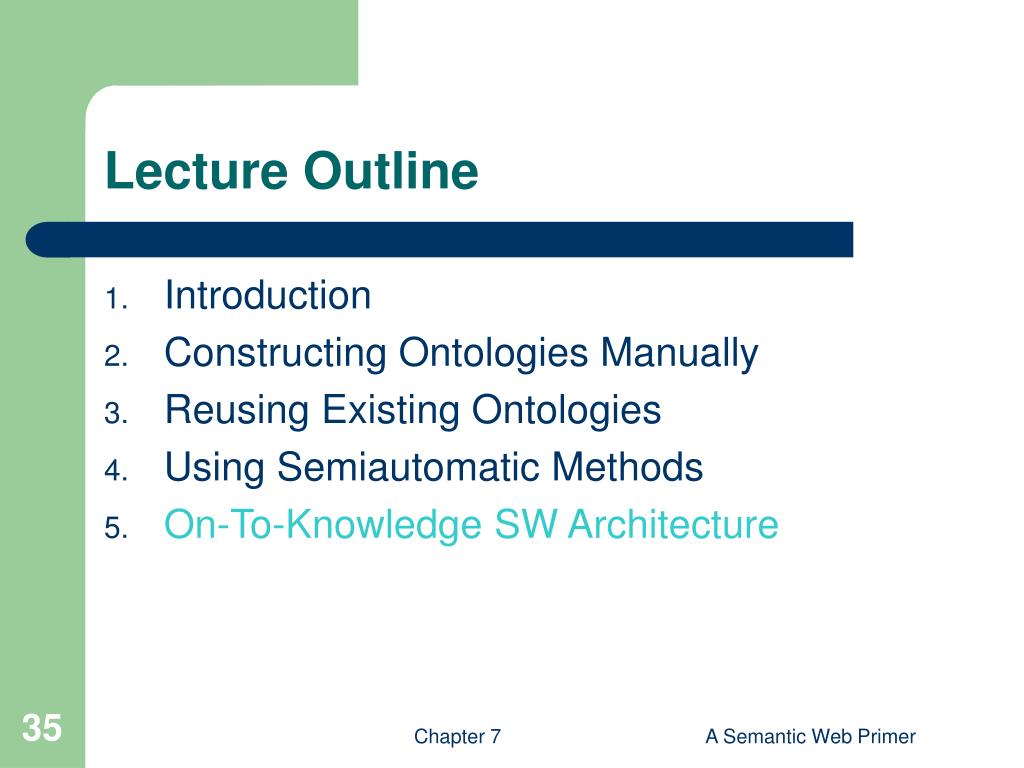 Lecture Outline

1. Introduction
2. Constructing Ontologies Manually
3. Reusing Existing Ontologies
4. Using Semiautomatic Methods
5. On-To-Knowledge SW Architecture

35

Chapter 7

A Semantic Web Primer